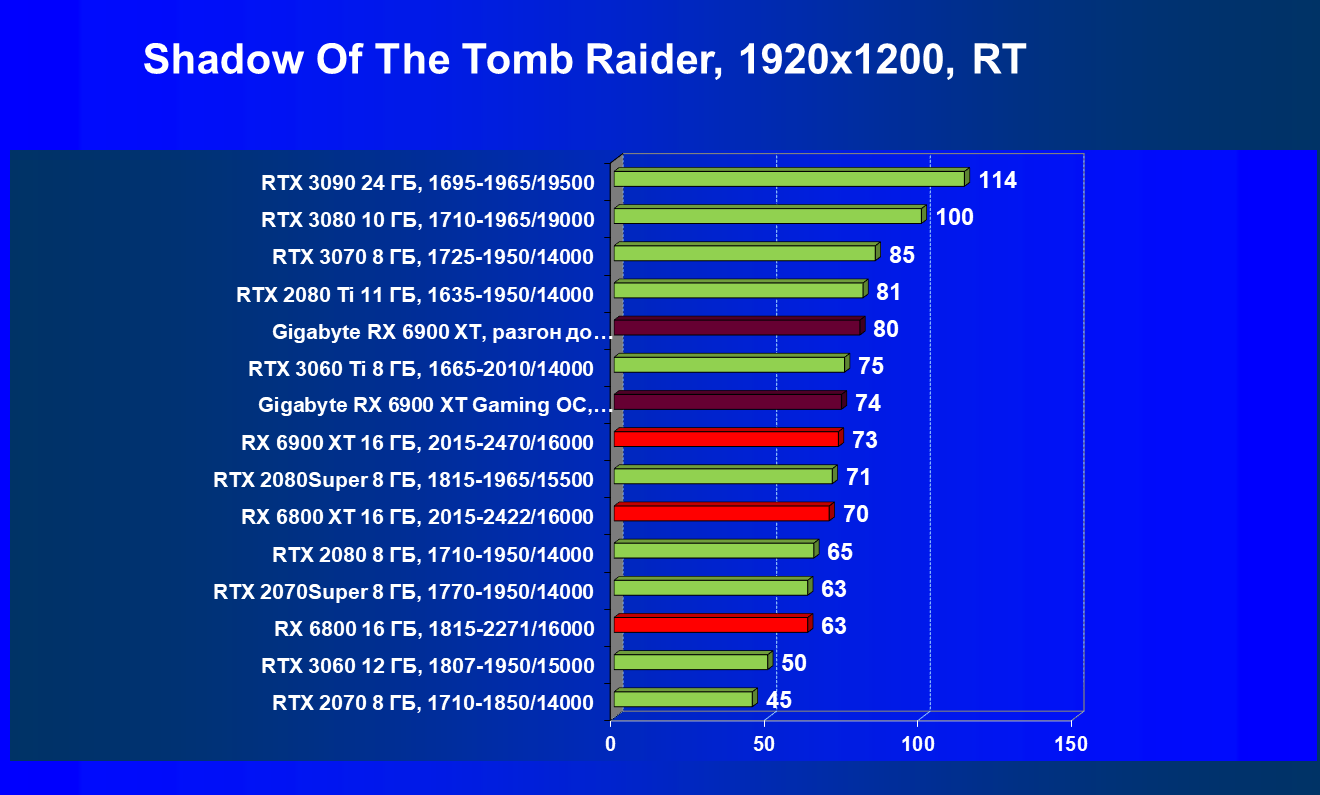 Shadow Of The Tomb Raider, 1920x1200, RT

RTX 3090 24 ГБ, 1695-1965/19500 114
RTX 3080 10 ГБ, 1710-1965/19000 100
RTX 3070 8 ГБ, 1725-1950/14000 85
RTX 2080 Ti 11 ГБ, 1635-1950/14000 81
Gigabyte RX 6900 XT, разгон до… 80
RTX 3060 Ti 8 ГБ, 1665-2010/14000 75
Gigabyte RX 6900 XT Gaming OC,… 74
RX 6900 XT 16 ГБ, 2015-2470/16000 73
RTX 2080Super 8 ГБ, 1815-1965/15500 71
RX 6800 XT 16 ГБ, 2015-2422/16000 70
RTX 2080 8 ГБ, 1710-1950/14000 65
RTX 2070Super 8 ГБ, 1770-1950/14000 63
RX 6800 16 ГБ, 1815-2271/16000 63
RTX 3060 12 ГБ, 1807-1950/15000 50
RTX 2070 8 ГБ, 1710-1850/14000 45

0 50 100 150